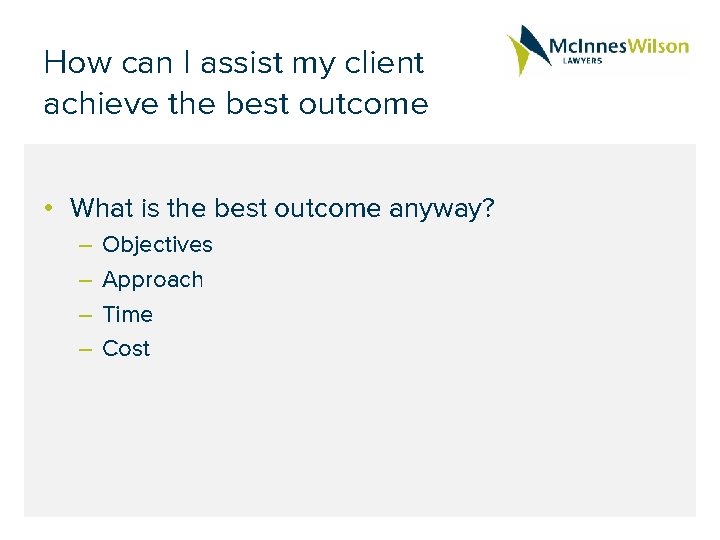 How can I assist my client achieve the best outcome

McInnesWilson
LAWYERS

• What is the best outcome anyway?
– Objectives
– Approach
– Time
– Cost